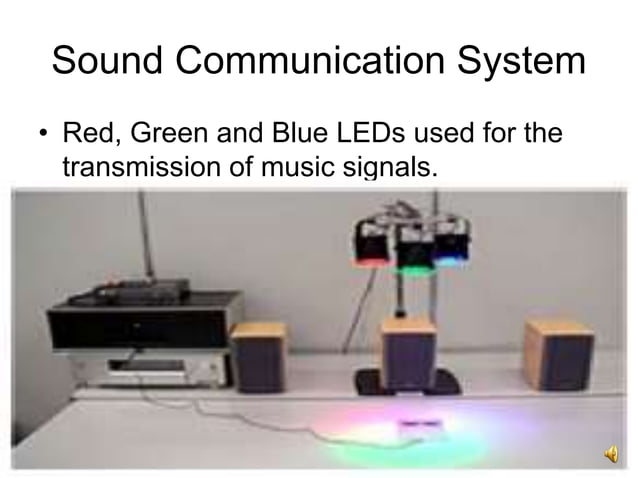 Sound Communication System

• Red, Green and Blue LEDs used for the transmission of music signals.